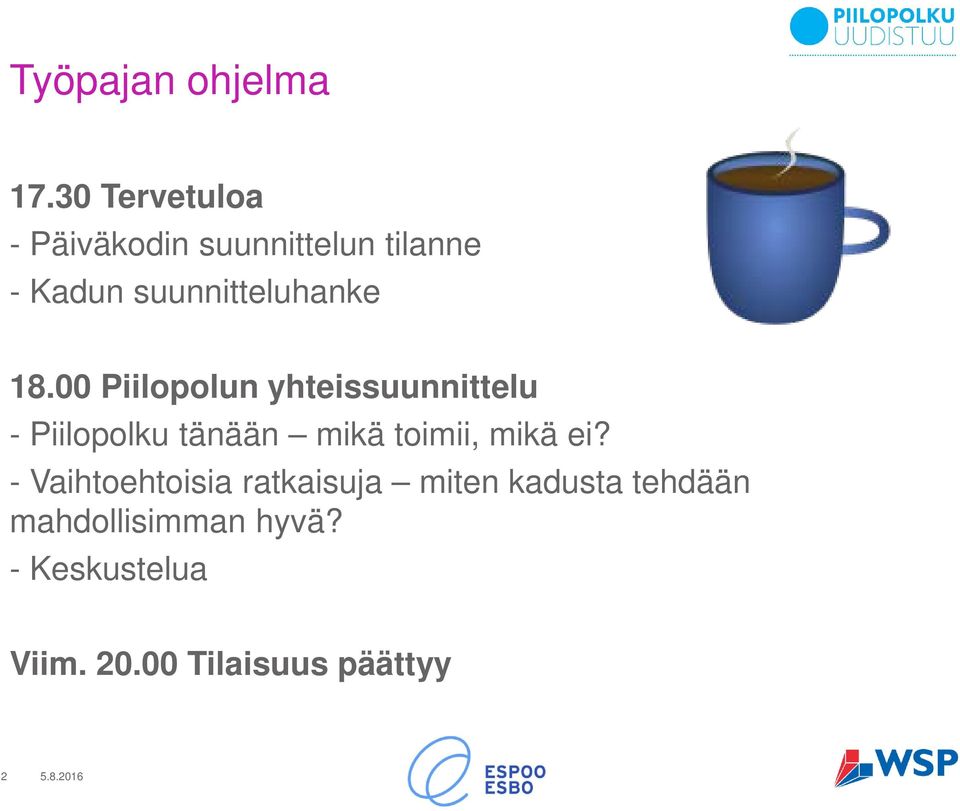 PIILOPOLKU
UUDISTUU

Työpajan ohjelma

17.30 Tervetuloa
- Päiväkodin suunnittelun tilanne
- Kadun suunnitteluhanke

18.00 Piilopolun yhteissuunnittelu
- Piilopolku tänään – mikä toimii, mikä ei?
- Vaihtoehtoisia ratkaisuja – miten kadusta tehdään mahdollisimman hyvä?
- Keskustelua

Viim. 20.00 Tilaisuus päättyy

2 5.8.2016

ESPOO
ESBO

WSP